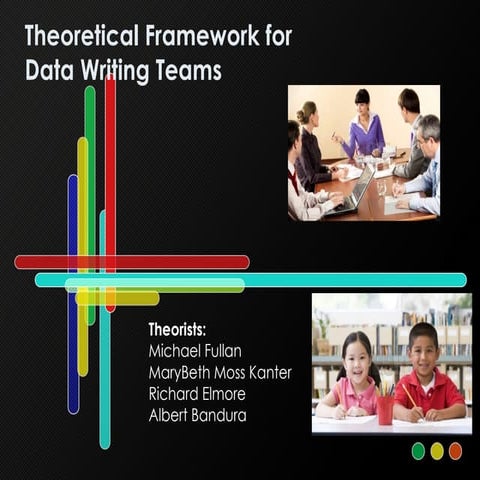 Theoretical Framework for Data Writing Teams

Theorists:
Michael Fullan
MaryBeth Moss Kanter
Richard Elmore
Albert Bandura